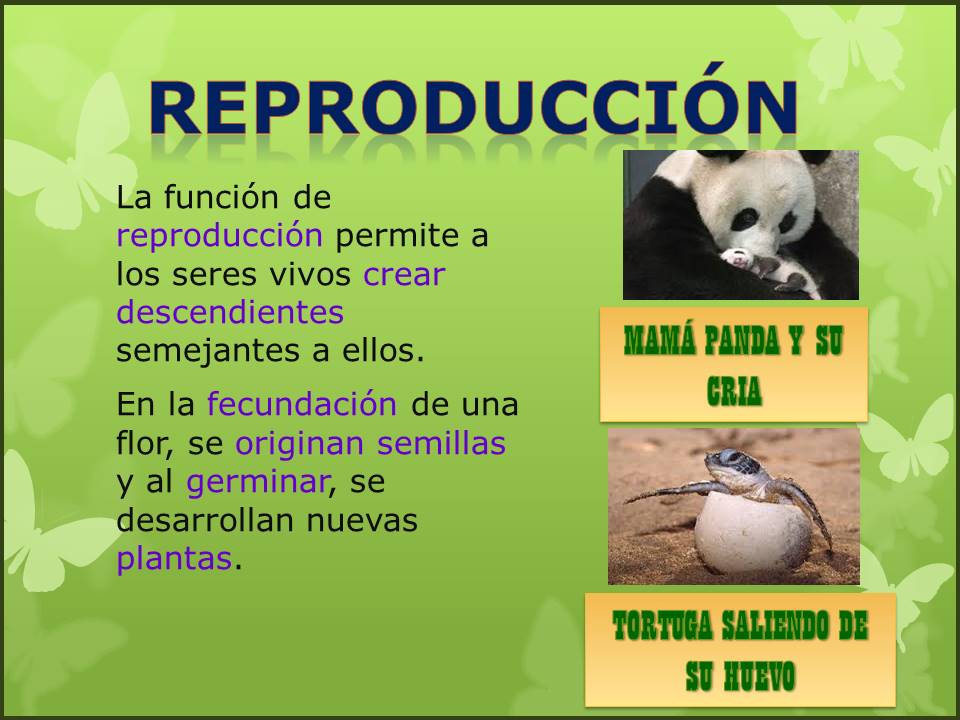 REPRODUCCIÓN

La función de reproducción permite a los seres vivos crear descendientes semejantes a ellos.

En la fecundación de una flor, se originan semillas y al germinar, se desarrollan nuevas plantas.

MAMÁ PANDA Y SU CRIA

TORTUGA SALIENDO DE SU HUEVO